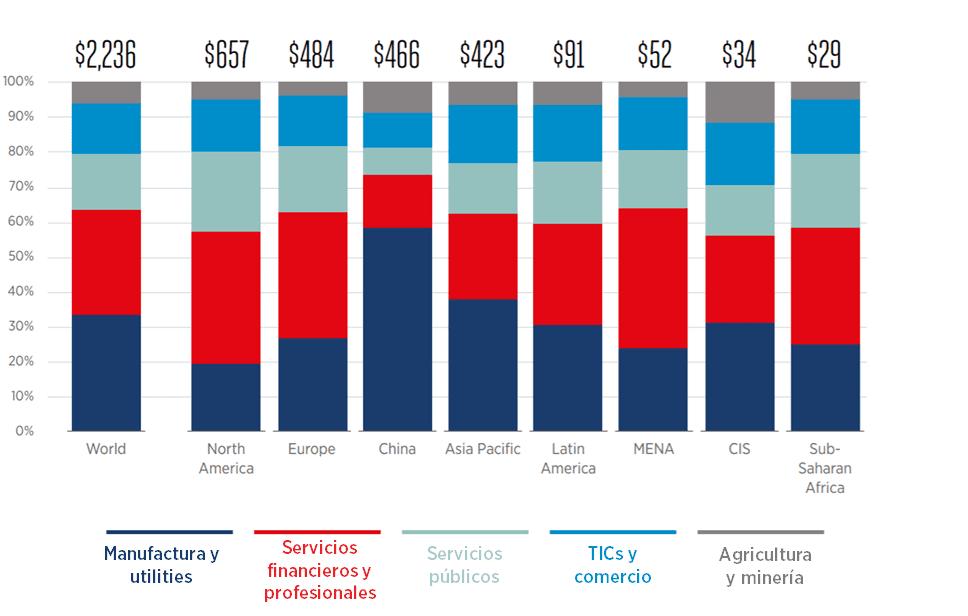 $2,236 $657 $484 $466 $423 $91 $52 $34 $29

100%
90%
80%
70%
60%
50%
40%
30%
20%
10%
0%

World
North America
Europe
China
Asia Pacific
Latin America
MENA
CIS
Sub-Saharan Africa

Manufactura y utilities
Servicios financieros y profesionales
Servicios públicos
TICs y comercio
Agricultura y minería